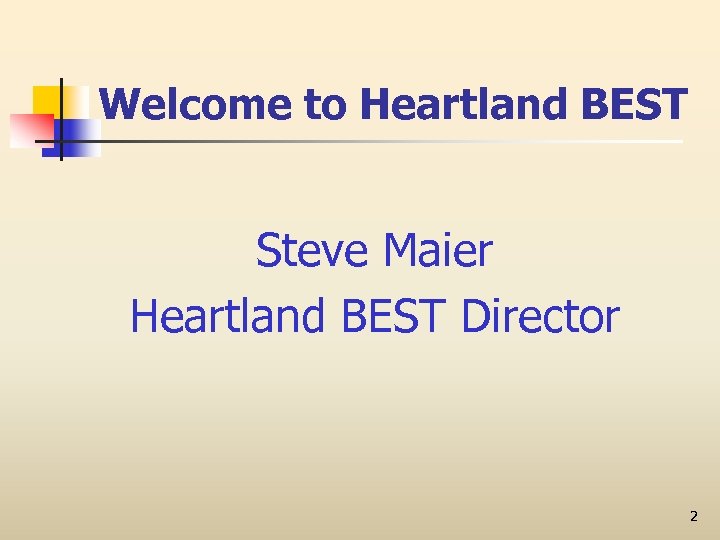 Welcome to Heartland BEST

Steve Maier
Heartland BEST Director

2